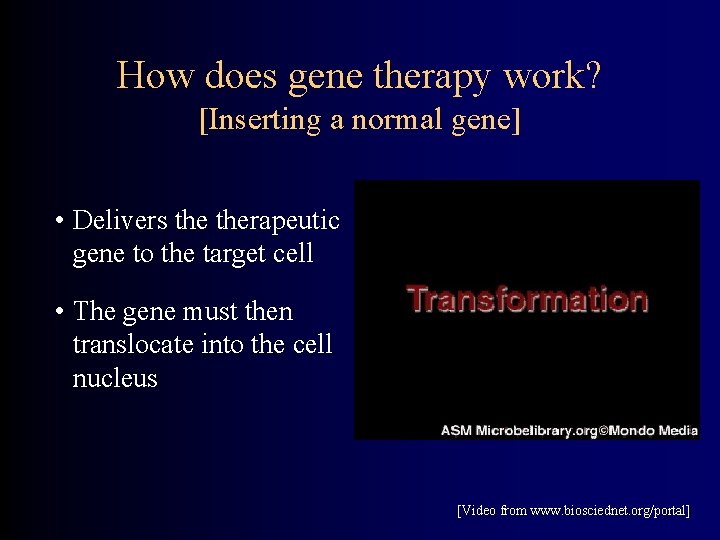 How does gene therapy work?
[Inserting a normal gene]

• Delivers the therapeutic gene to the target cell

• The gene must then translocate into the cell nucleus

Transformation

ASM Microbelibrary.org©Mondo Media

[Video from www.biosciednet.org/portal]